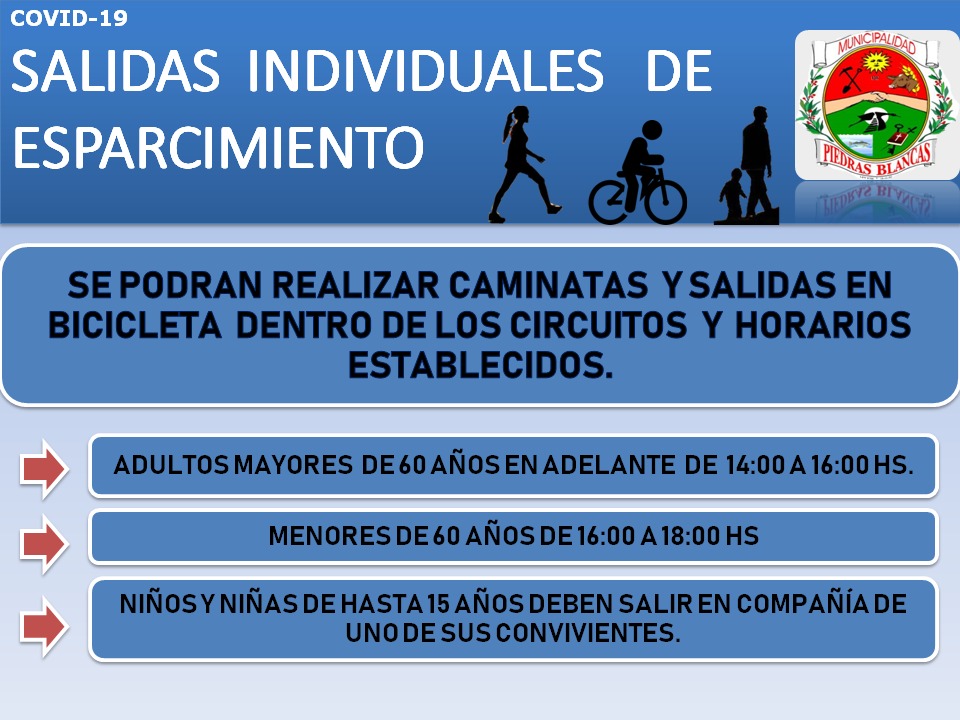 COVID-19

SALIDAS INDIVIDUALES DE ESPARCIMIENTO

MUNICIPALIDAD
PIEDRAS BLANCAS

SE PODRAN REALIZAR CAMINATAS Y SALIDAS EN BICICLETA DENTRO DE LOS CIRCUITOS Y HORARIOS ESTABLECIDOS.

ADULTOS MAYORES DE 60 AÑOS EN ADELANTE DE 14:00 A 16:00 HS.

MENORES DE 60 AÑOS DE 16:00 A 18:00 HS

NIÑOS Y NIÑAS DE HASTA 15 AÑOS DEBEN SALIR EN COMPAÑÍA DE UNO DE SUS CONVIVIENTES.